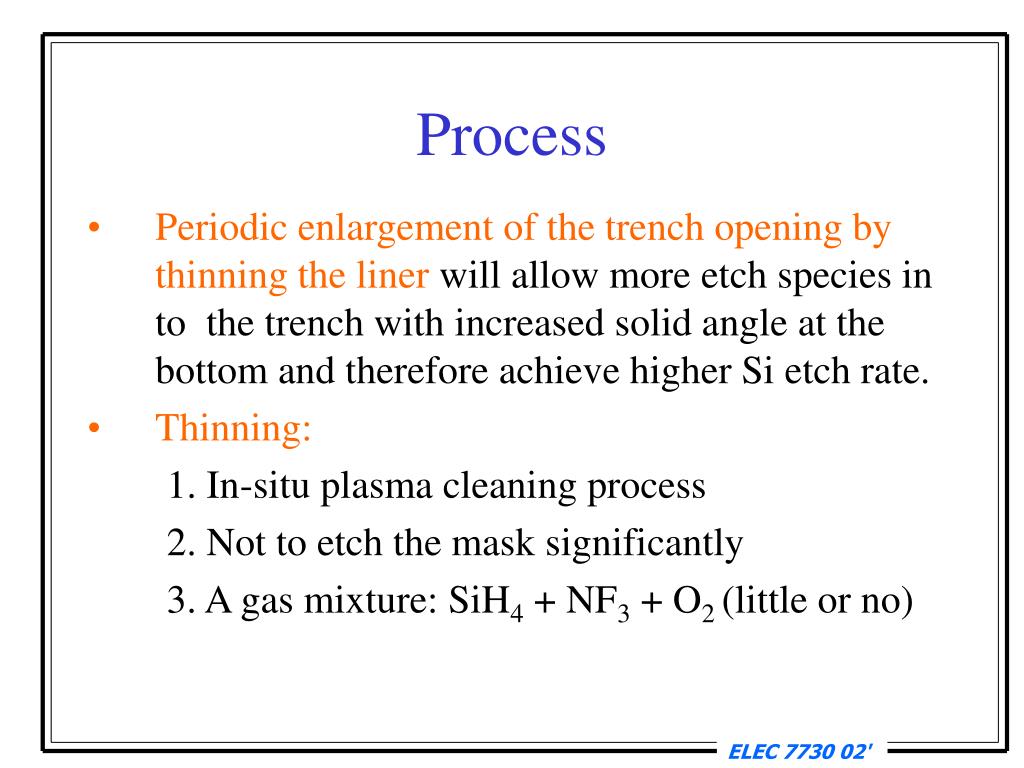 Process

• Periodic enlargement of the trench opening by thinning the liner will allow more etch species in to the trench with increased solid angle at the bottom and therefore achieve higher Si etch rate.

• Thinning:

1. In-situ plasma cleaning process

2. Not to etch the mask significantly

3. A gas mixture: $SiH_4 + NF_3 + O_2$ (little or no)

ELEC 7730 02'